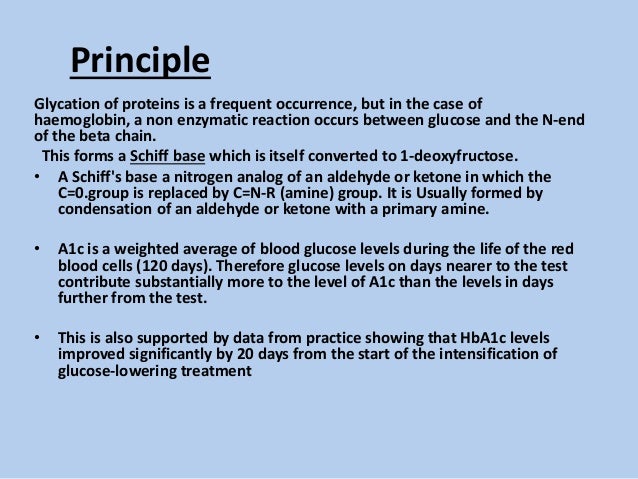 Principle

Glycation of proteins is a frequent occurrence, but in the case of haemoglobin, a non enzymatic reaction occurs between glucose and the N-end of the beta chain.

This forms a Schiff base which is itself converted to 1-deoxyfructose.

• A Schiff's base a nitrogen analog of an aldehyde or ketone in which the C=0.group is replaced by C=N-R (amine) group. It is Usually formed by condensation of an aldehyde or ketone with a primary amine.

• A1c is a weighted average of blood glucose levels during the life of the red blood cells (120 days). Therefore glucose levels on days nearer to the test contribute substantially more to the level of A1c than the levels in days further from the test.

• This is also supported by data from practice showing that HbA1c levels improved significantly by 20 days from the start of the intensification of glucose-lowering treatment